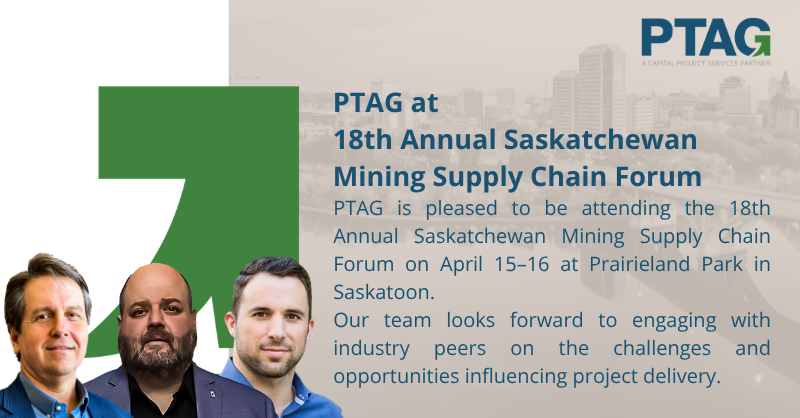 PTAG
A CAPITAL PROJECT SERVICES PARTNER

PTAG at
18th Annual Saskatchewan Mining Supply Chain Forum

PTAG is pleased to be attending the 18th Annual Saskatchewan Mining Supply Chain Forum on April 15–16 at Prairieland Park in Saskatoon.
Our team looks forward to engaging with industry peers on the challenges and opportunities influencing project delivery.